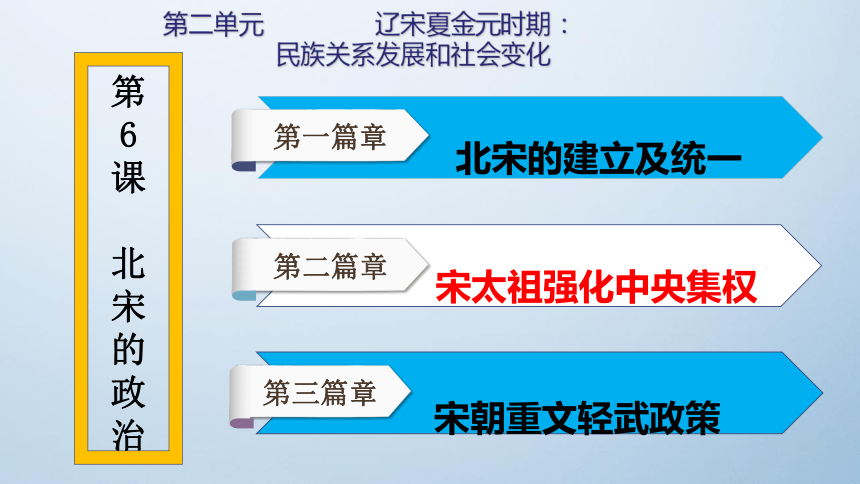 第二单元 辽宋夏金元时期：民族关系发展和社会变化

第6课 北宋的政治

第一篇章
北宋的建立及统一

第二篇章
宋太祖强化中央集权

第三篇章
宋朝重文轻武政策